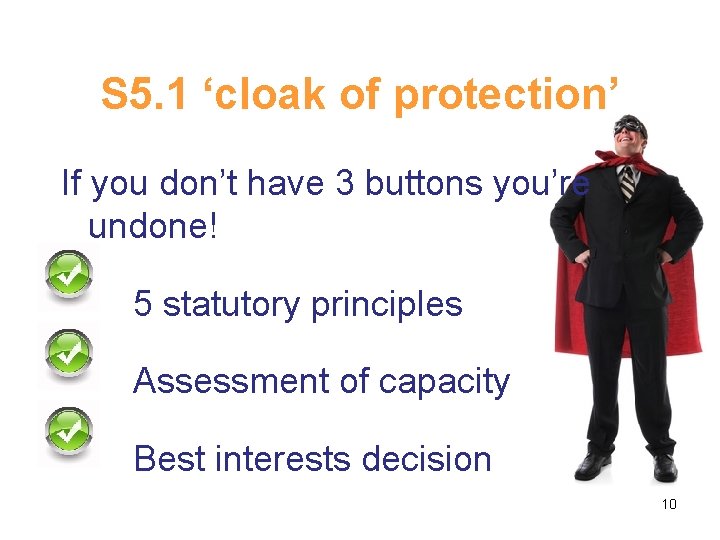 S5.1 ‘cloak of protection’

If you don’t have 3 buttons you’re undone!

5 statutory principles

Assessment of capacity

Best interests decision

10